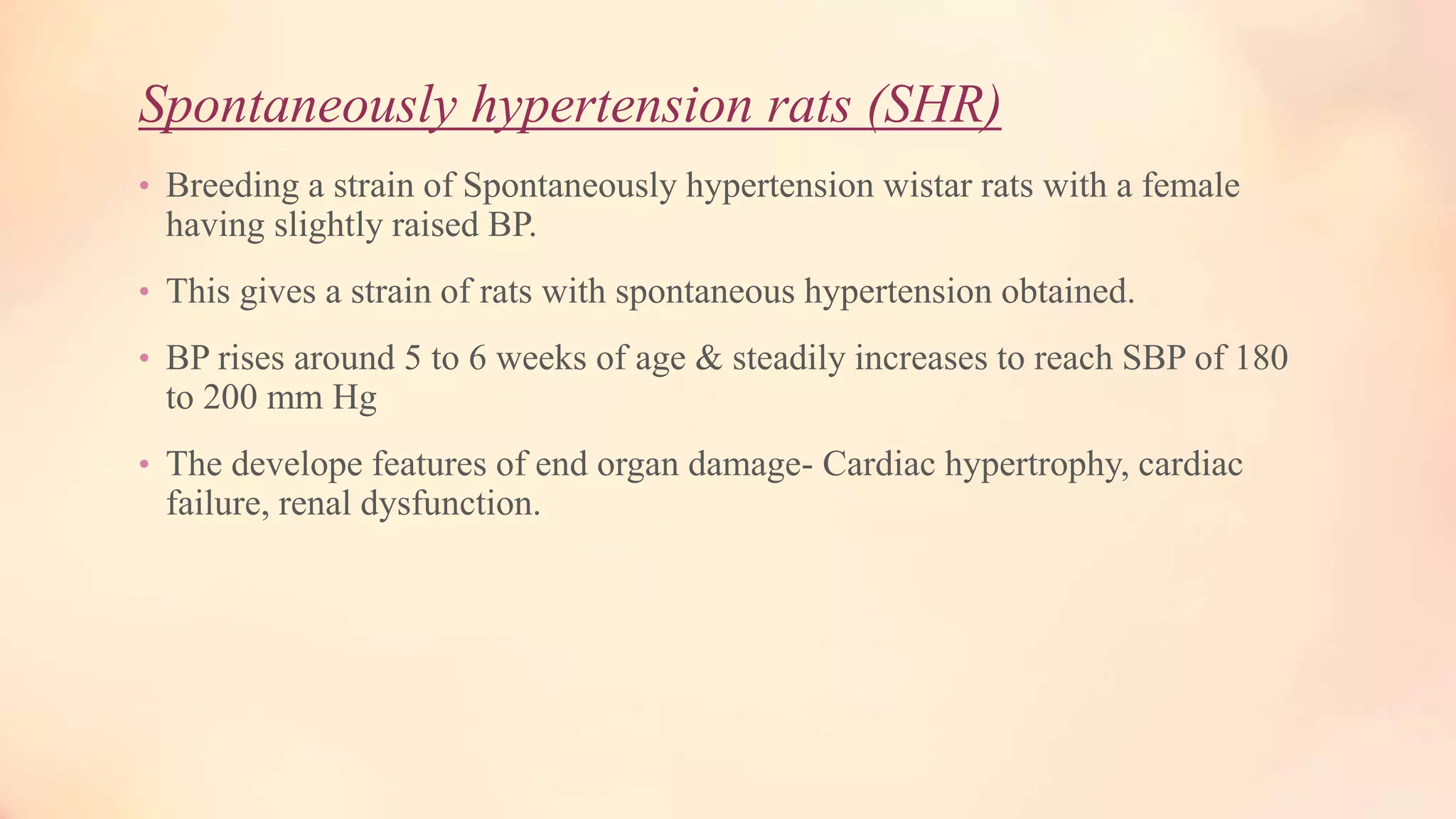 Spontaneously hypertension rats (SHR)

• Breeding a strain of Spontaneously hypertension wistar rats with a female having slightly raised BP.

• This gives a strain of rats with spontaneous hypertension obtained.

• BP rises around 5 to 6 weeks of age & steadily increases to reach SBP of 180 to 200 mm Hg

• The develope features of end organ damage- Cardiac hypertrophy, cardiac failure, renal dysfunction.